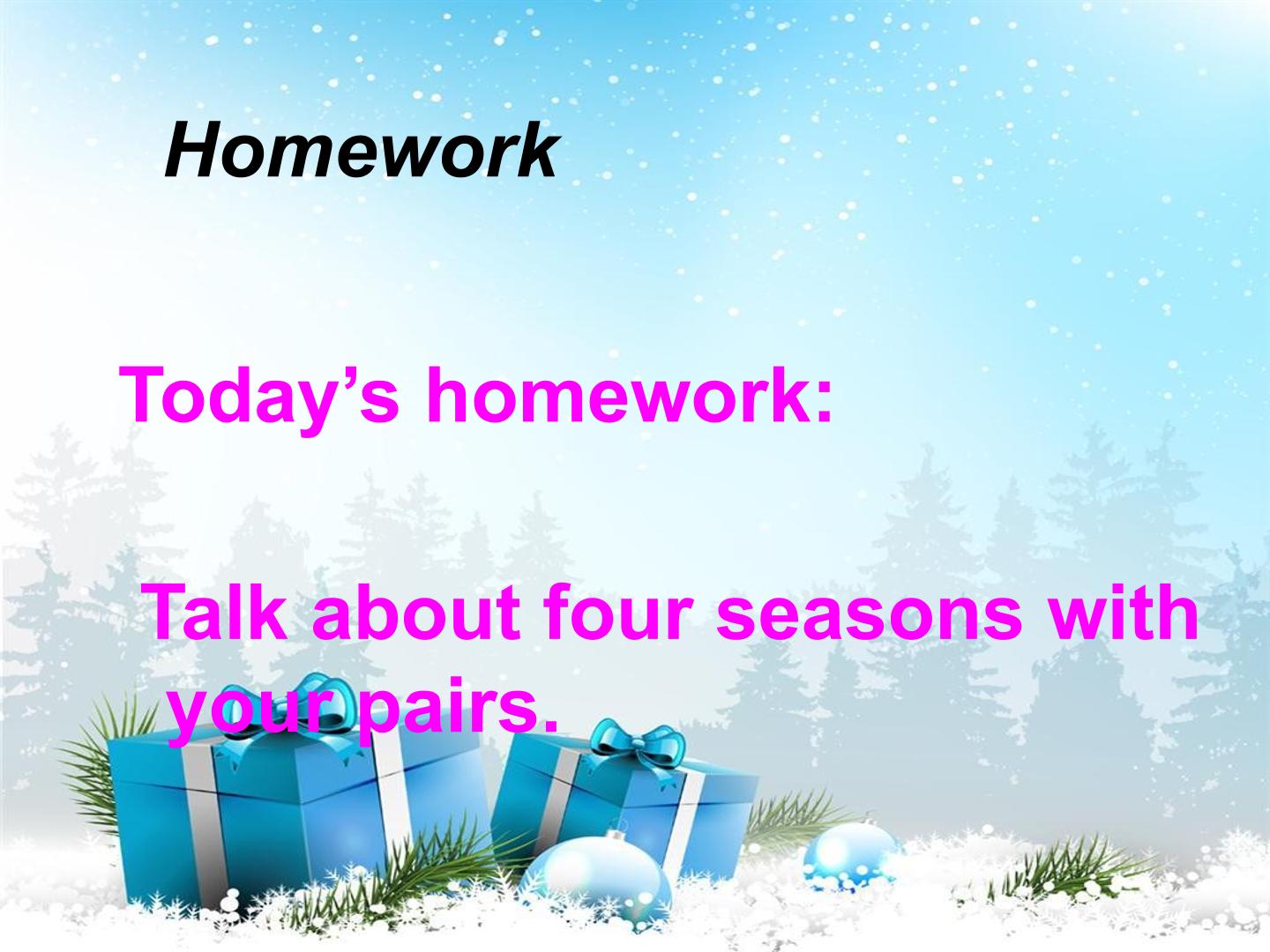 Homework

Today’s homework:

Talk about four seasons with your pairs.